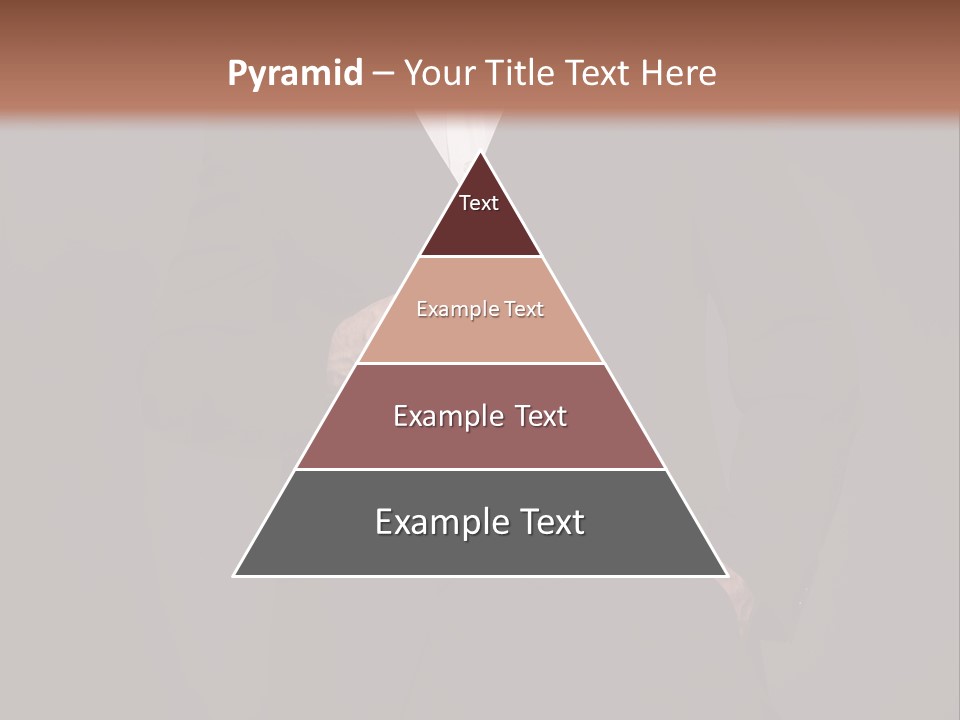 Pyramid – Your Title Text Here

Text

Example Text

Example Text

Example Text